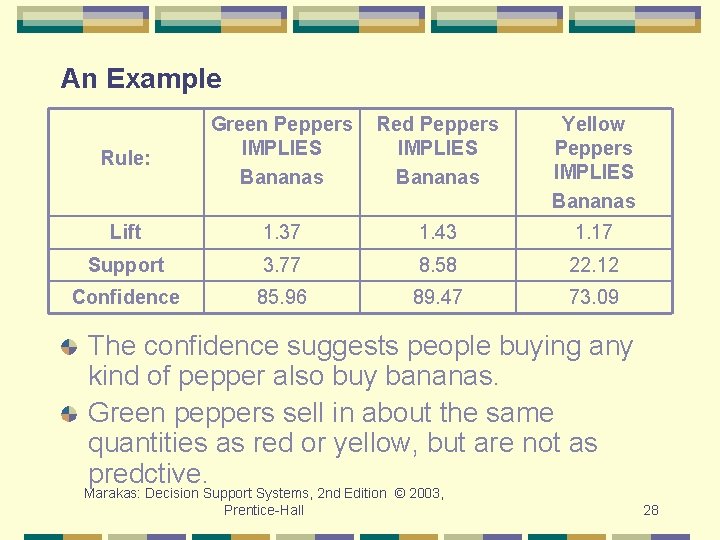 An Example

| Rule: | Green Peppers IMPLIES Bananas | Red Peppers IMPLIES Bananas | Yellow Peppers IMPLIES Bananas |
|---|---|---|---|
| Lift | 1.37 | 1.43 | 1.17 |
| Support | 3.77 | 8.58 | 22.12 |
| Confidence | 85.96 | 89.47 | 73.09 |

The confidence suggests people buying any kind of pepper also buy bananas.

Green peppers sell in about the same quantities as red or yellow, but are not as predctive.

Marakas: Decision Support Systems, 2nd Edition © 2003, Prentice-Hall

28